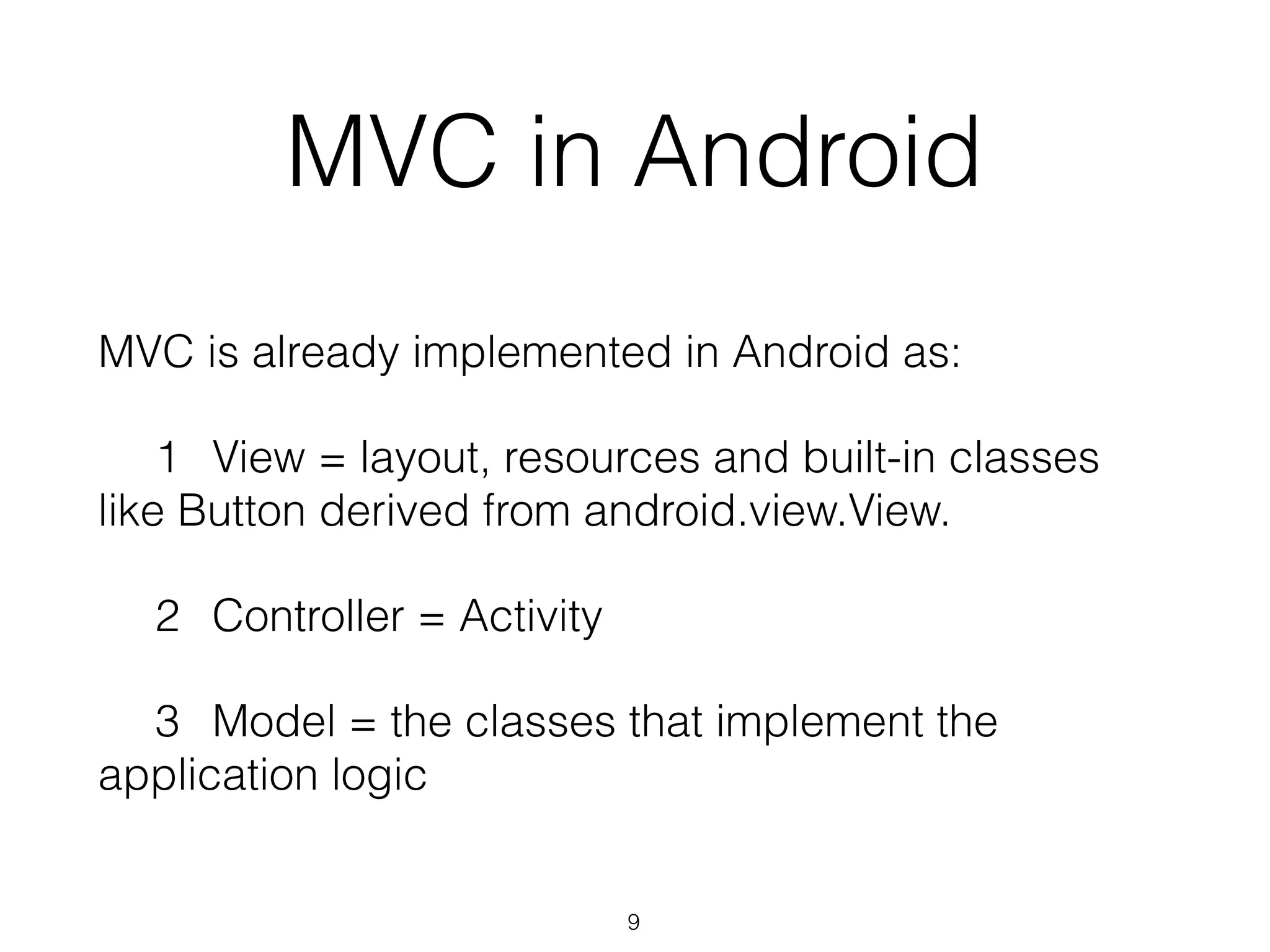 MVC in Android

MVC is already implemented in Android as:

1 View = layout, resources and built-in classes like Button derived from android.view.View.

2 Controller = Activity

3 Model = the classes that implement the application logic

9